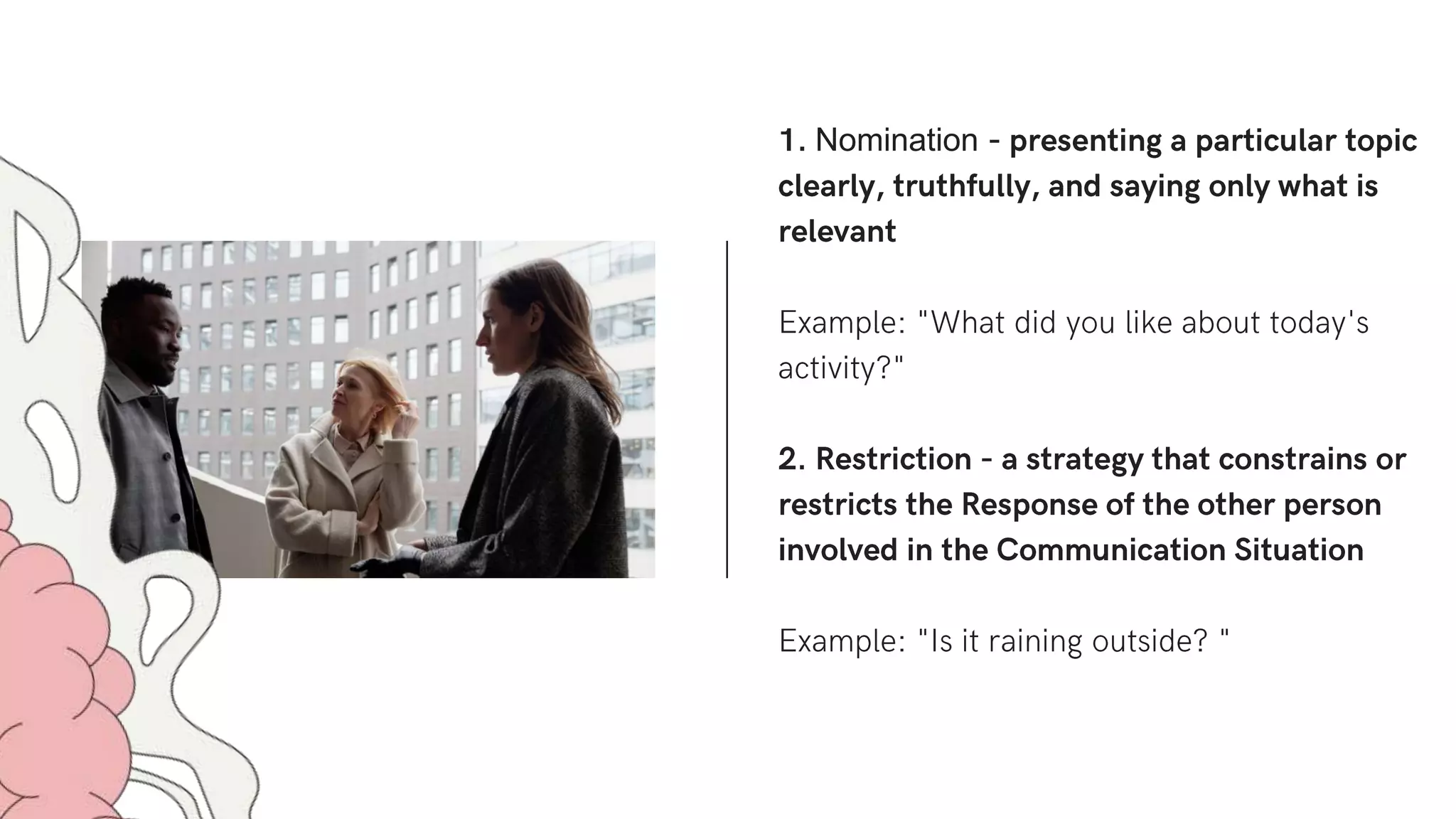 1. Nomination - presenting a particular topic clearly, truthfully, and saying only what is relevant

Example: "What did you like about today's activity?"

2. Restriction - a strategy that constrains or restricts the Response of the other person involved in the Communication Situation

Example: "Is it raining outside? "